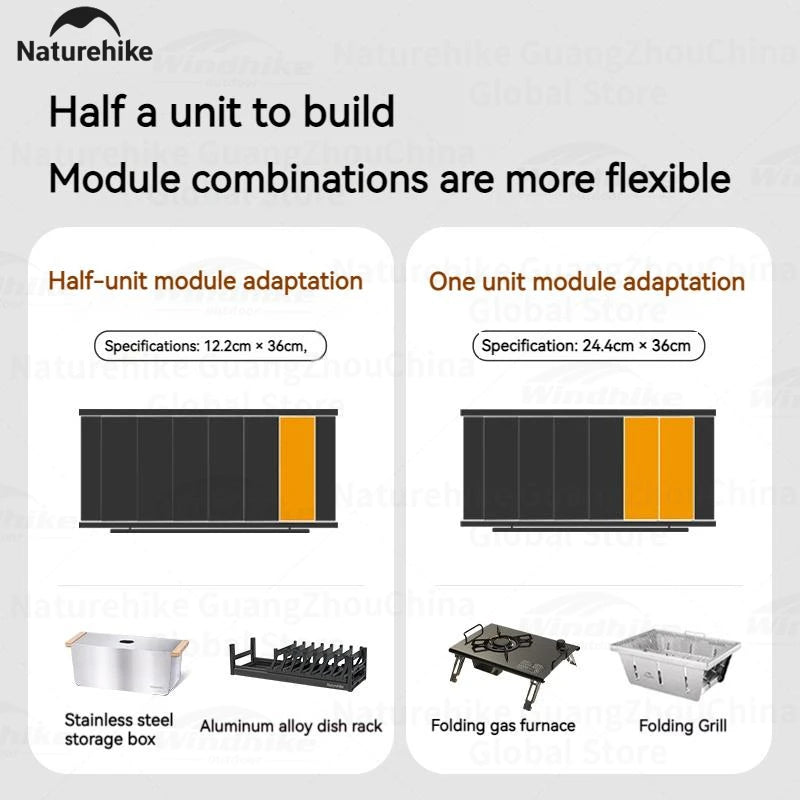 Naturehike

Half a unit to build

Module combinations are more flexible

Half-unit module adaptation

Specifications: 12.2cm × 36cm,

Stainless steel storage box

Aluminum alloy dish rack

One unit module adaptation

Specification: 24.4cm × 36cm

Folding gas furnace

Folding Grill

Naturehike GuangZhouChina Global Store

Windhike